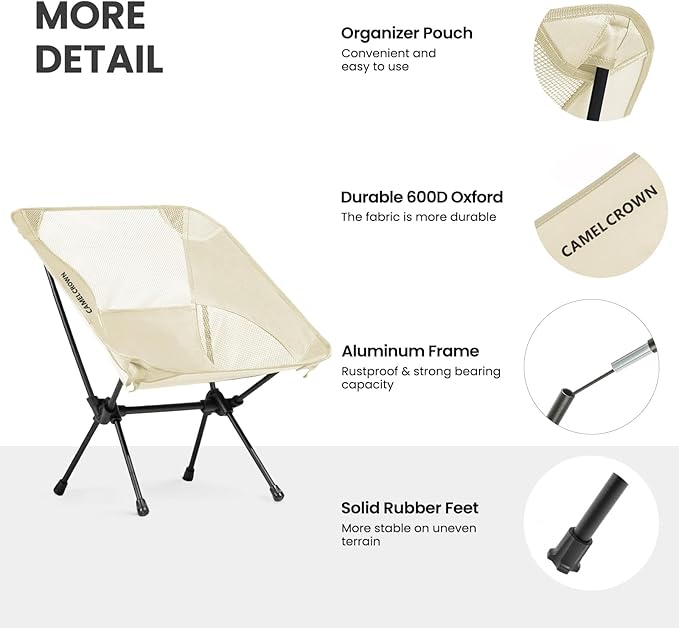 MORE DETAIL

CAMEL CROWN

Organizer Pouch
Convenient and easy to use

Durable 600D Oxford
The fabric is more durable

CAMEL CROWN

Aluminum Frame
Rustproof & strong bearing capacity

Solid Rubber Feet
More stable on uneven terrain